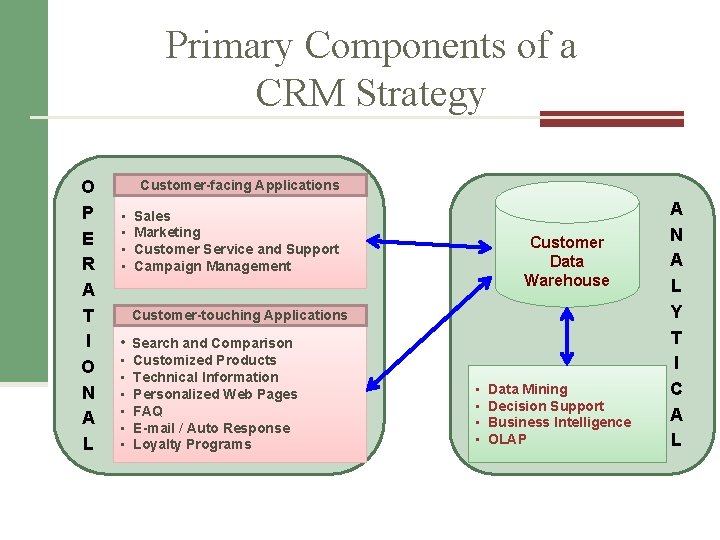 Primary Components of a CRM Strategy

OPERATIONAL

Customer-facing Applications

- Sales
- Marketing
- Customer Service and Support
- Campaign Management

Customer-touching Applications

- Search and Comparison
- Customized Products
- Technical Information
- Personalized Web Pages
- FAQ
- E-mail / Auto Response
- Loyalty Programs

Customer Data Warehouse

- Data Mining
- Decision Support
- Business Intelligence
- OLAP

ANALYTICAL